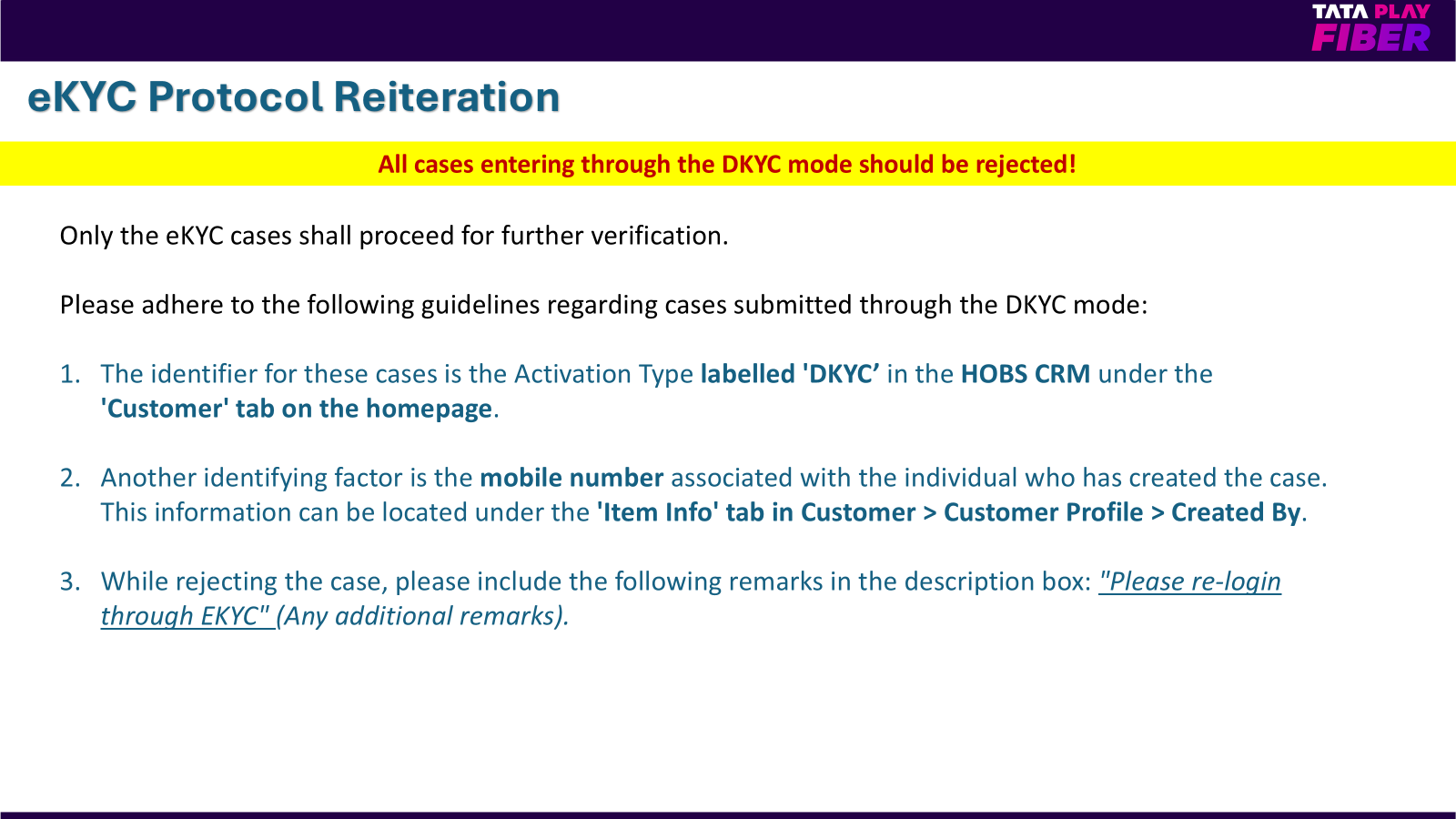 TATA PLAY FIBER

eKYC Protocol Reiteration

All cases entering through the DKYC mode should be rejected!

Only the eKYC cases shall proceed for further verification.

Please adhere to the following guidelines regarding cases submitted through the DKYC mode:

1. The identifier for these cases is the Activation Type labelled 'DKYC’ in the HOBS CRM under the 'Customer' tab on the homepage.

2. Another identifying factor is the mobile number associated with the individual who has created the case. This information can be located under the 'Item Info' tab in Customer > Customer Profile > Created By.

3. While rejecting the case, please include the following remarks in the description box: "Please re-login through EKYC" (Any additional remarks).